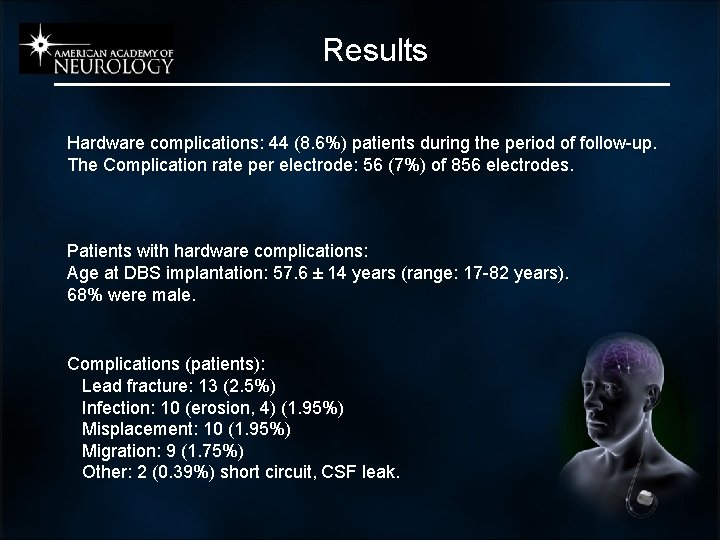 AMERICAN ACADEMY OF NEUROLOGY

Results

Hardware complications: 44 (8.6%) patients during the period of follow-up.
The Complication rate per electrode: 56 (7%) of 856 electrodes.

Patients with hardware complications:
Age at DBS implantation: 57.6 ± 14 years (range: 17-82 years).
68% were male.

Complications (patients):
Lead fracture: 13 (2.5%)
Infection: 10 (erosion, 4) (1.95%)
Misplacement: 10 (1.95%)
Migration: 9 (1.75%)
Other: 2 (0.39%) short circuit, CSF leak.